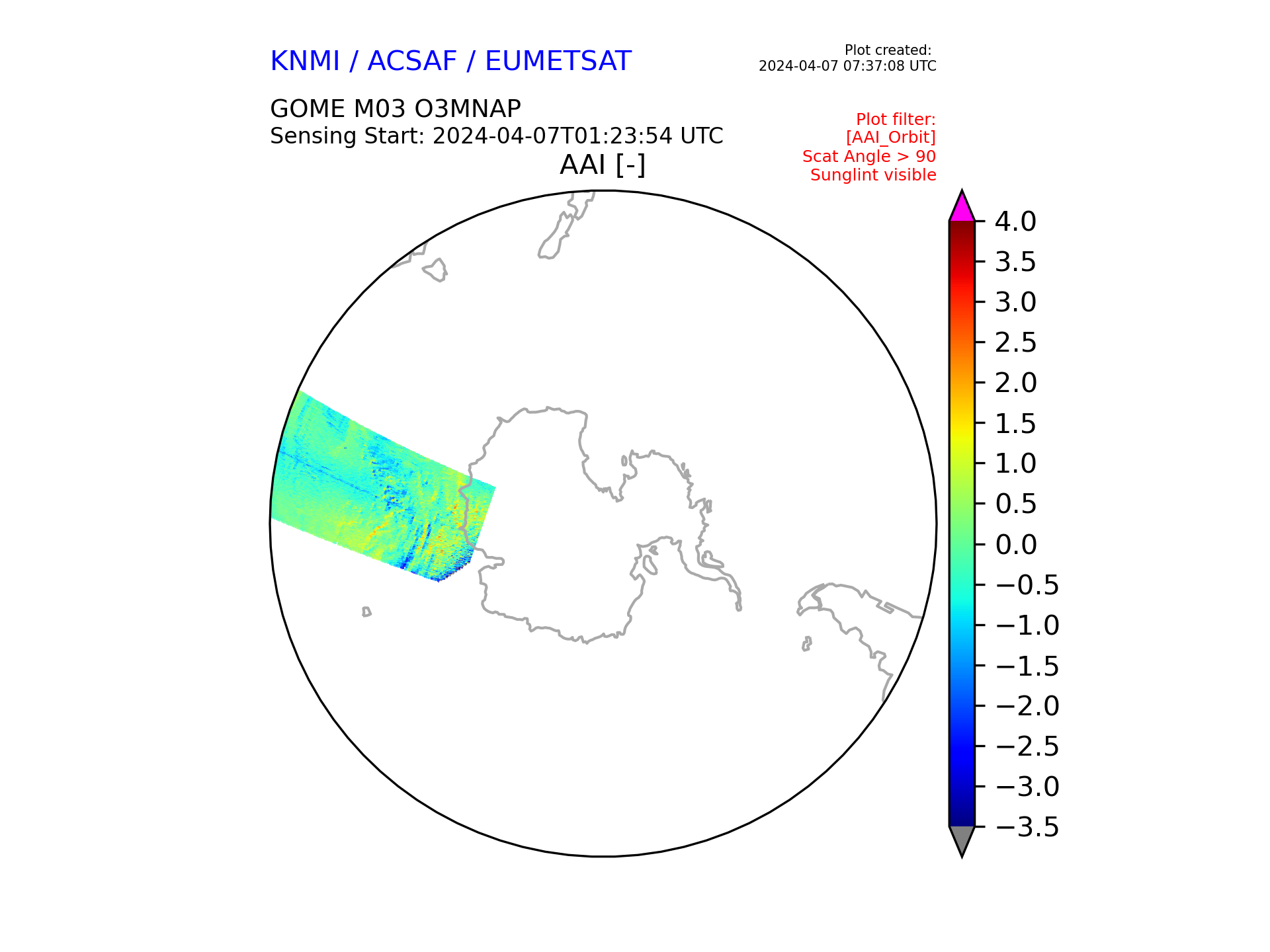 KNMI / ACSAF / EUMETSAT

Plot created:
2024-04-07 07:37:08 UTC

GOME M03 O3MNAP
Sensing Start: 2024-04-07T01:23:54 UTC

Plot filter:
[AAI_Orbit]
Scat Angle > 90
Sunglint visible

AAI [-]

4.0
3.5
3.0
2.5
2.0
1.5
1.0
0.5
0.0
−0.5
−1.0
−1.5
−2.0
−2.5
−3.0
−3.5